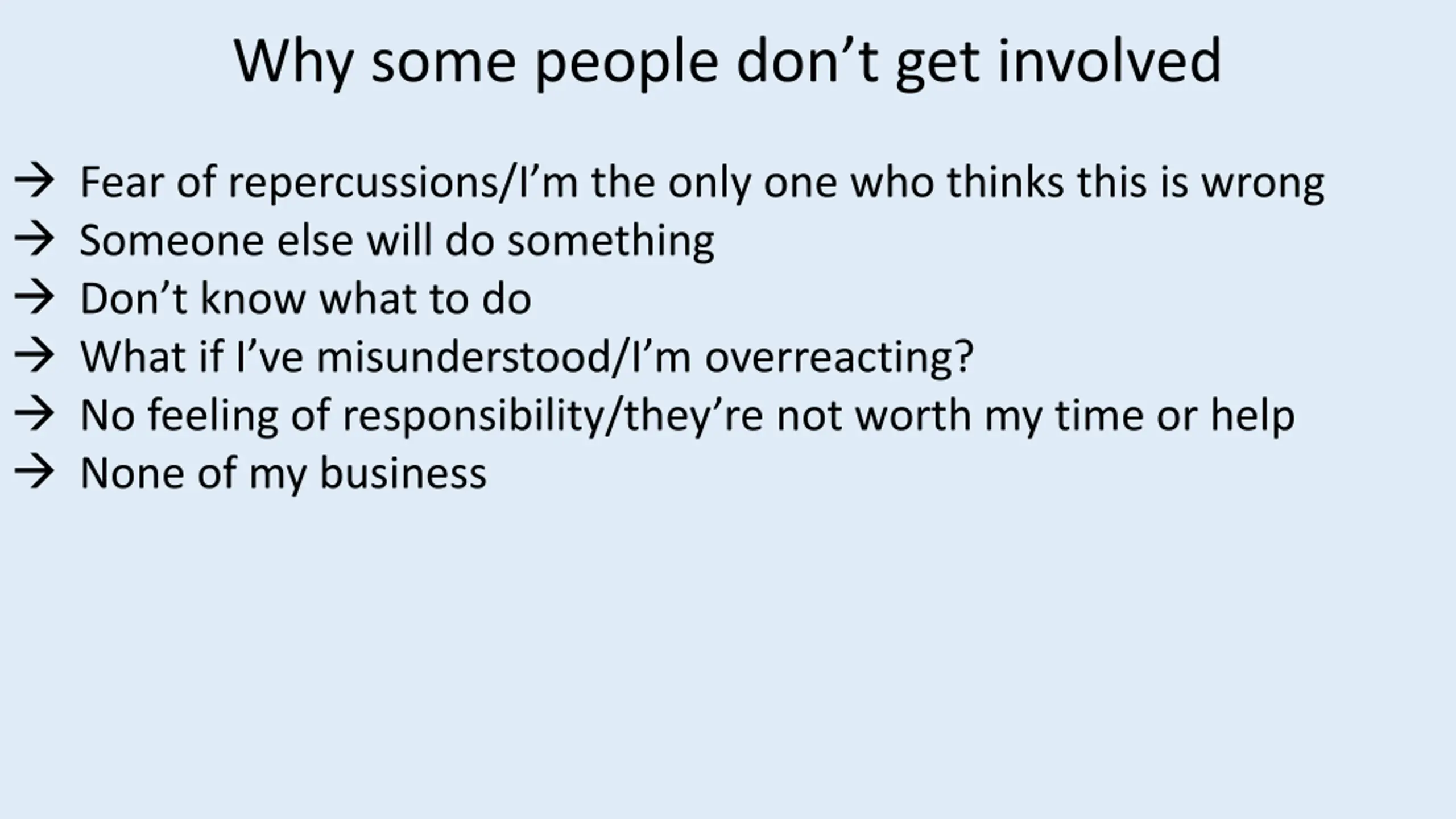 Why some people don’t get involved

→ Fear of repercussions/I’m the only one who thinks this is wrong
→ Someone else will do something
→ Don’t know what to do
→ What if I’ve misunderstood/I’m overreacting?
→ No feeling of responsibility/they’re not worth my time or help
→ None of my business